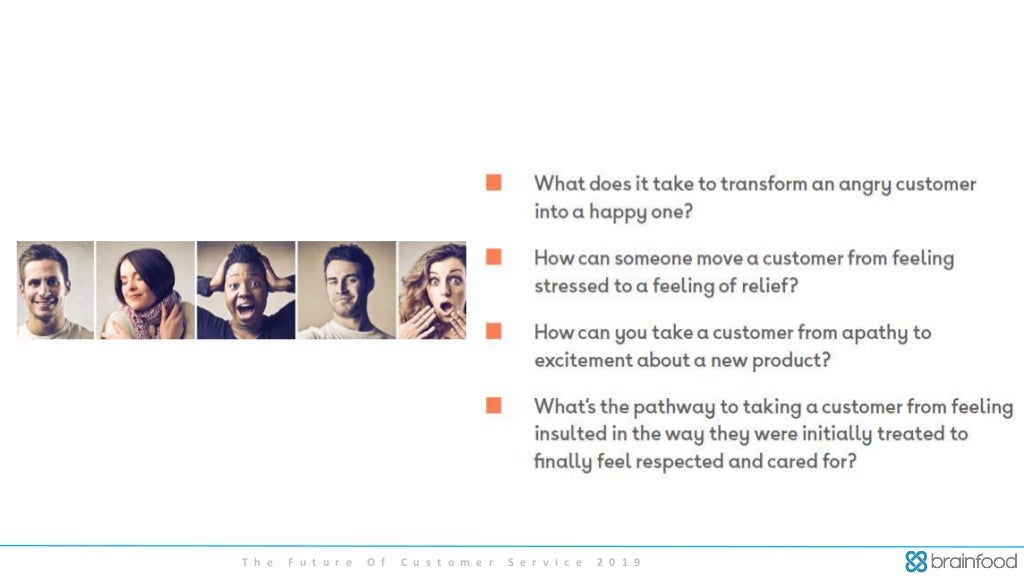 What does it take to transform an angry customer into a happy one?

How can someone move a customer from feeling stressed to a feeling of relief?

How can you take a customer from apathy to excitement about a new product?

What's the pathway to taking a customer from feeling insulted in the way they were initially treated to finally feel respected and cared for?

The Future Of Customer Service 2019

brainfood